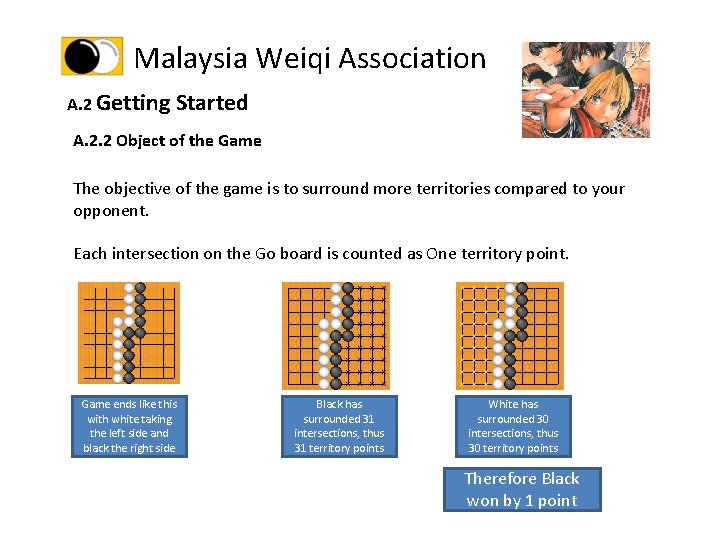 Malaysia Weiqi Association

A.2 Getting Started

A.2.2 Object of the Game

The objective of the game is to surround more territories compared to your opponent.

Each intersection on the Go board is counted as One territory point.

Game ends like this with white taking the left side and black the right side

Black has surrounded 31 intersections, thus 31 territory points

White has surrounded 30 intersections, thus 30 territory points

Therefore Black won by 1 point